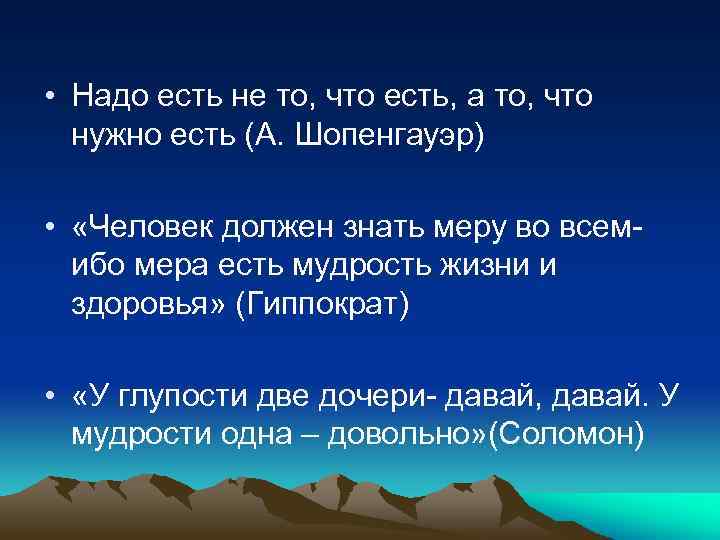 • Надо есть не то, что есть, а то, что нужно есть (А. Шопенгауэр)

• «Человек должен знать меру во всем- ибо мера есть мудрость жизни и здоровья» (Гиппократ)

• «У глупости две дочери- давай, давай. У мудрости одна – довольно»(Соломон)